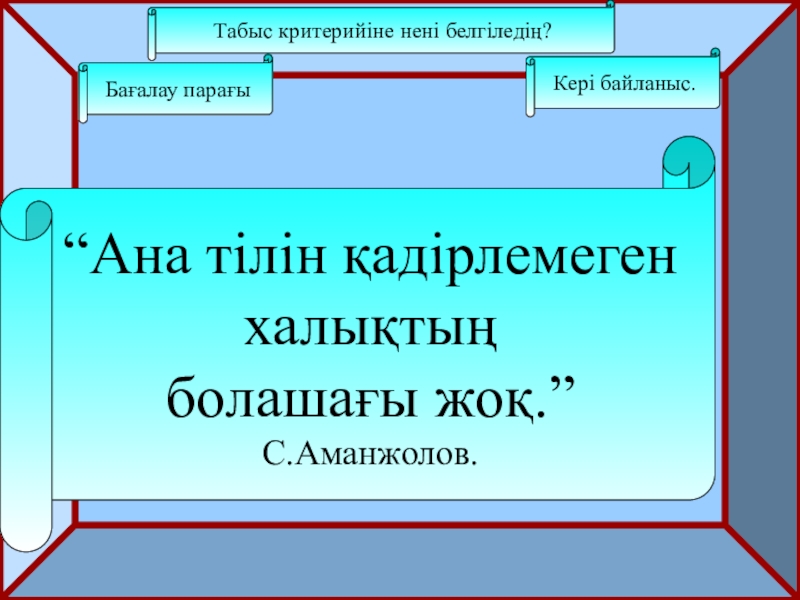 Табыс критерийіне нені белгіледің?

Бағалау парағы

Кері байланыс.

“Ана тілін қадірлемеген халықтың болашағы жоқ.”
С.Аманжолов.